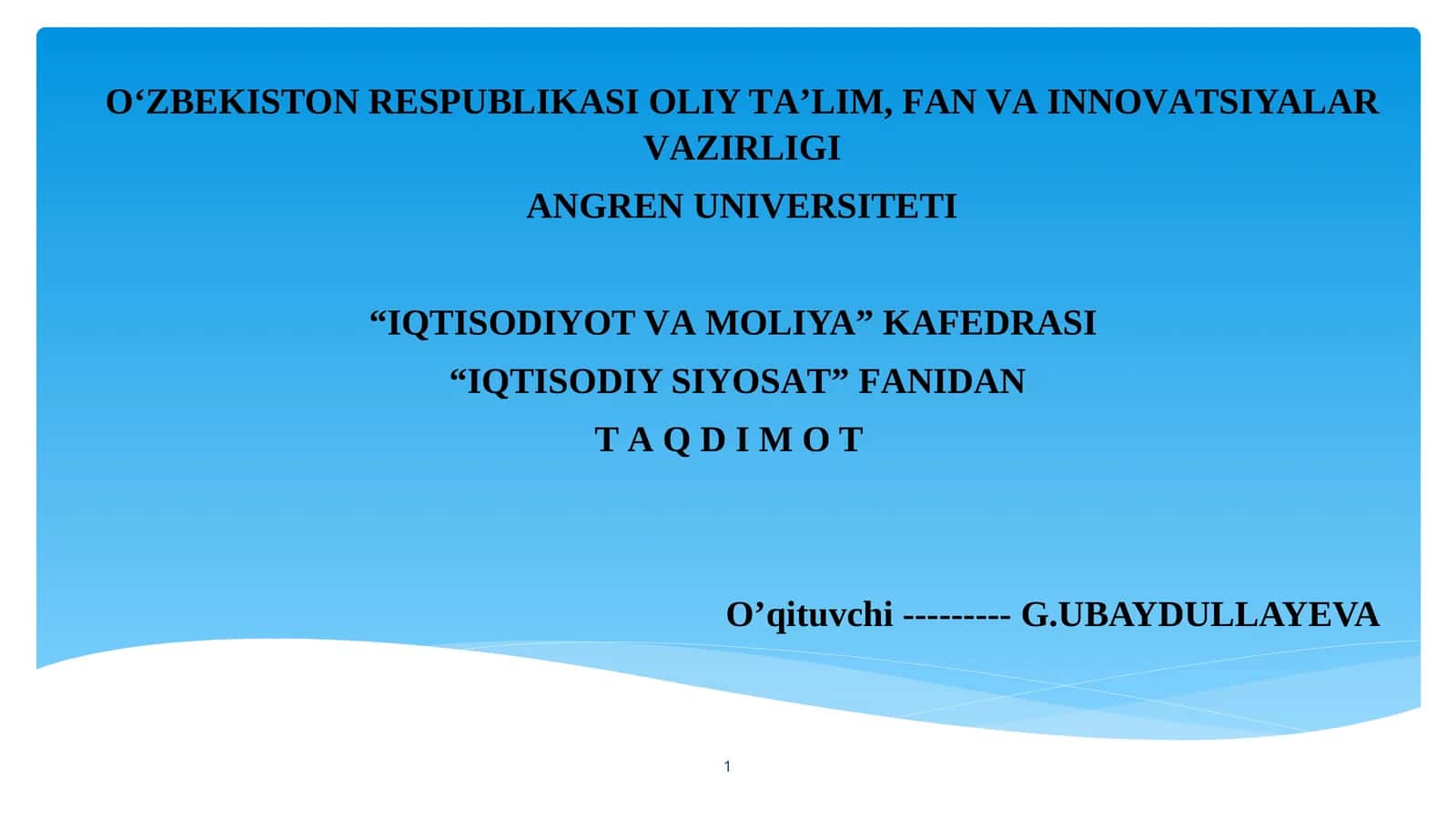 O‘ZBEKISTON RESPUBLIKASI OLIY TA’LIM, FAN VA INNOVATSIYALAR VAZIRLIGI

ANGREN UNIVERSITETI

“IQTISODIYOT VA MOLIYA” KAFEDRASI

“IQTISODIY SIYOSAT” FANIDAN

T A Q D I M O T

O’qituvchi --------- G.UBAYDULLAYEVA

1